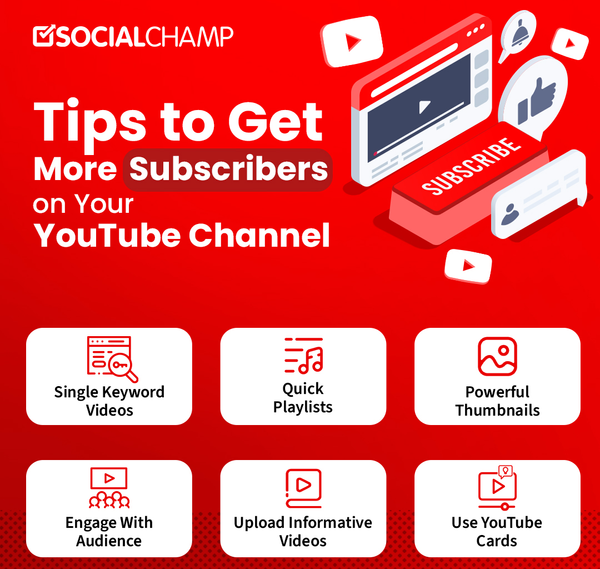 SOCIALCHAMP

Tips to Get More Subscribers on Your YouTube Channel

SUBSCRIBE

Single Keyword Videos

Quick Playlists

Powerful Thumbnails

Engage With Audience

Upload Informative Videos

Use YouTube Cards